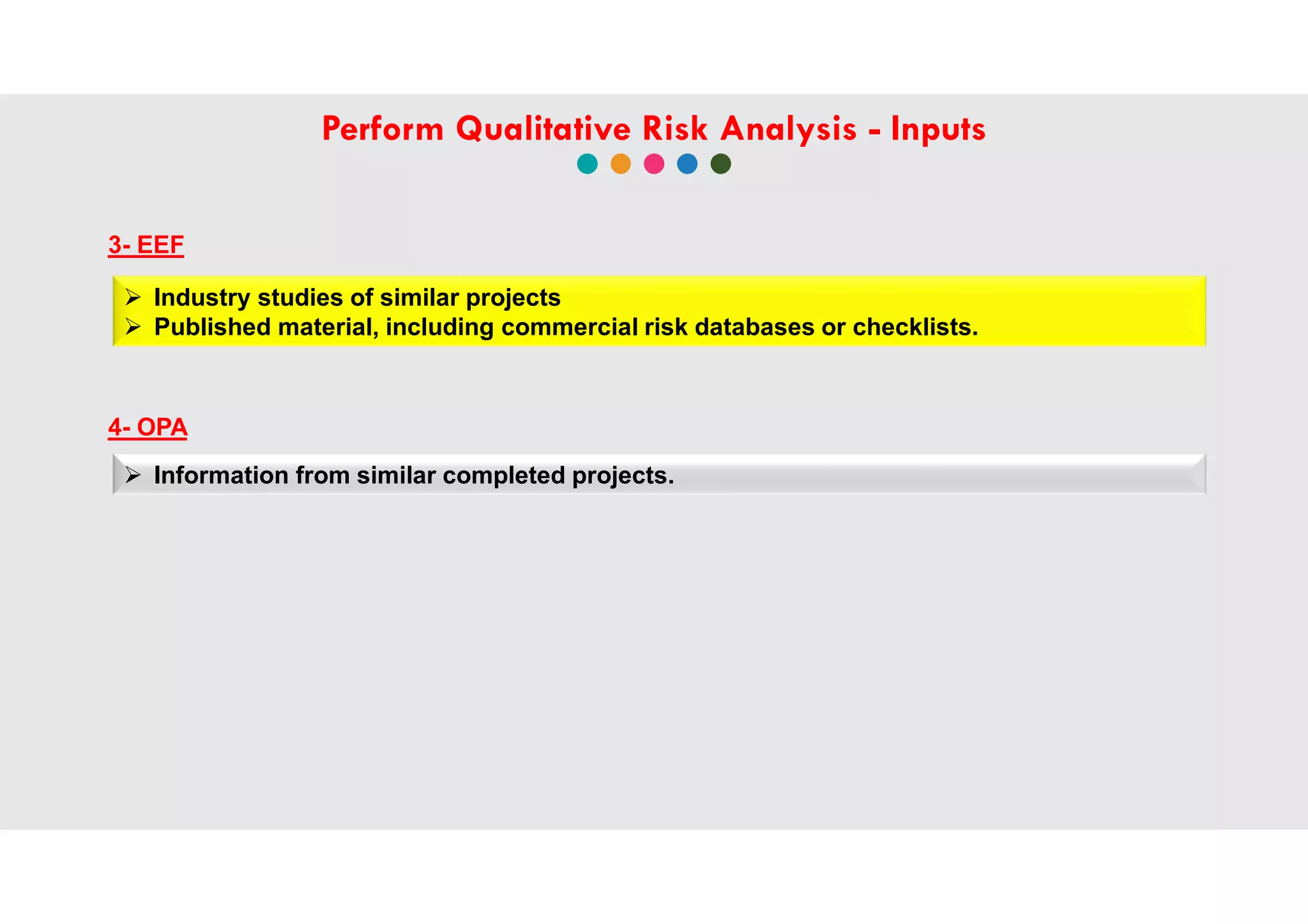 Perform Qualitative Risk Analysis - Inputs

3- EEF

➢ Industry studies of similar projects
➢ Published material, including commercial risk databases or checklists.

4- OPA

➢ Information from similar completed projects.